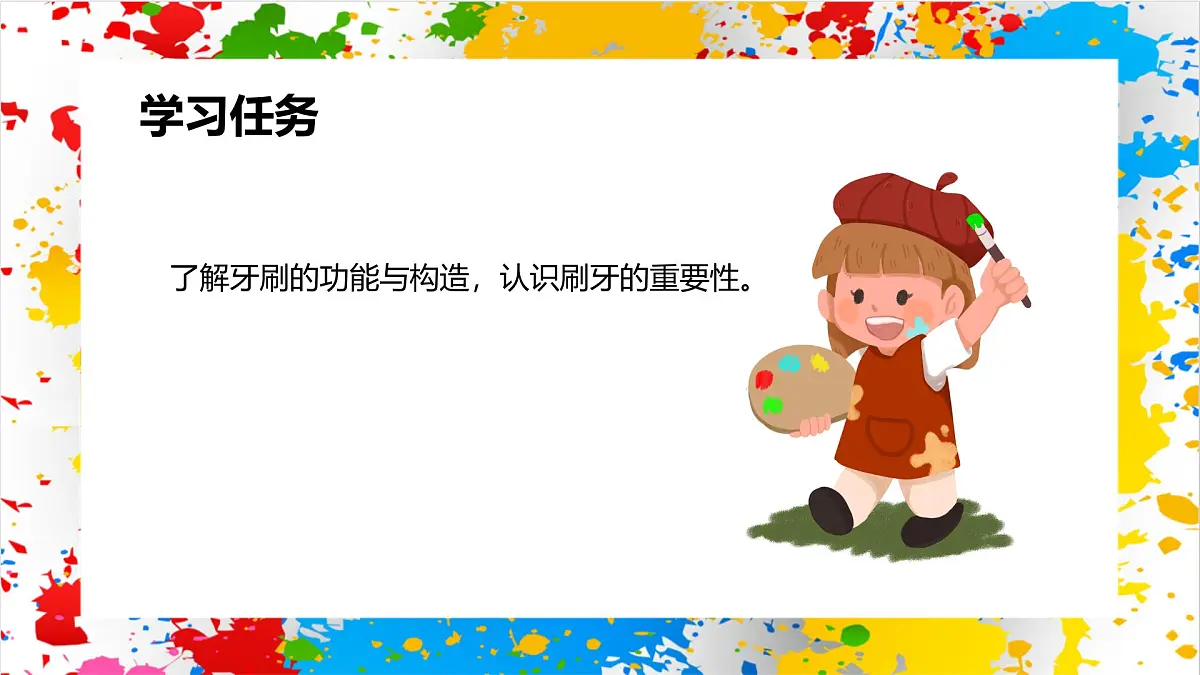 学习任务

了解牙刷的功能与构造，认识刷牙的重要性。